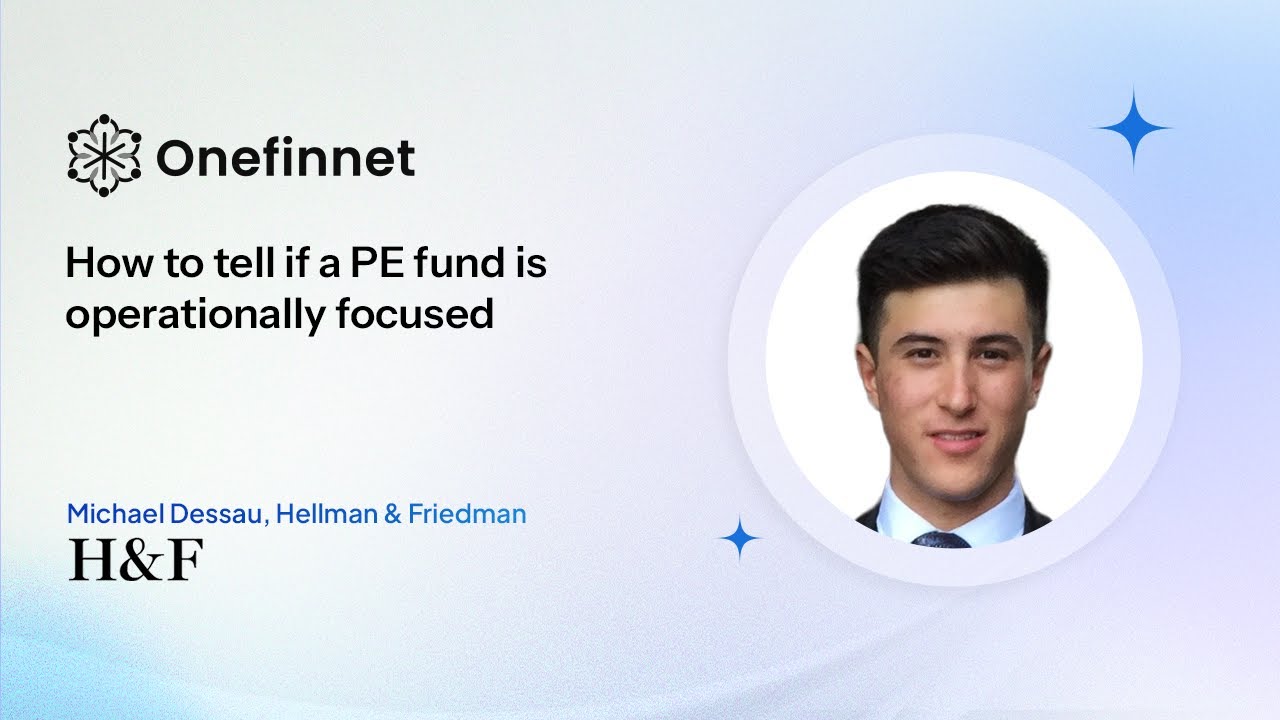 Onefinnet

How to tell if a PE fund is operationally focused

Michael Dessau, Hellman & Friedman

H&F